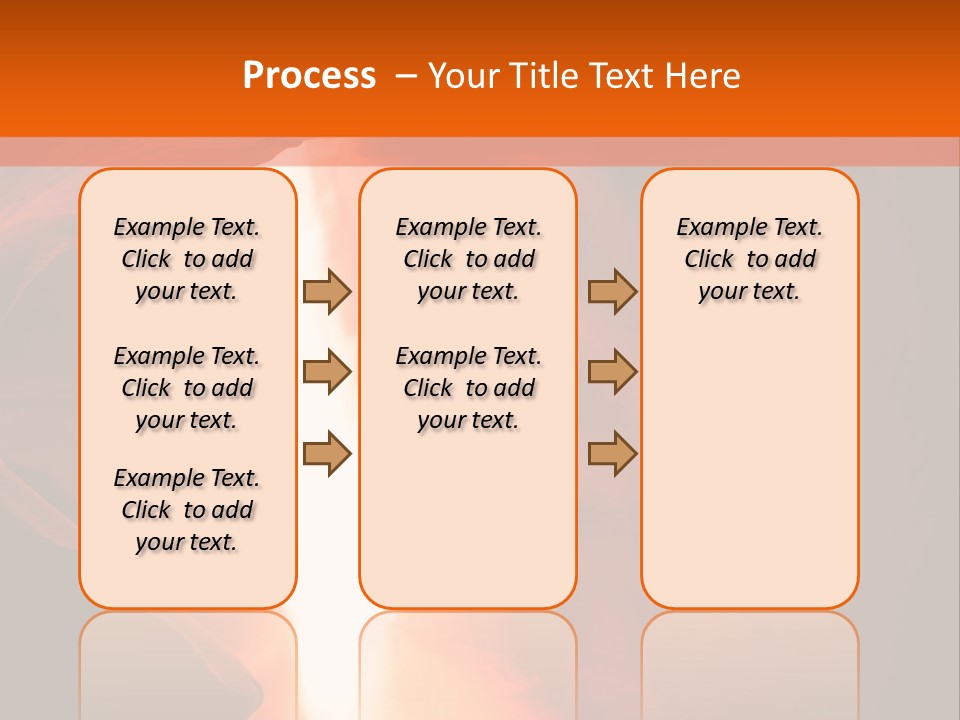 Process – Your Title Text Here

Example Text. Click to add your text.

Example Text. Click to add your text.

Example Text. Click to add your text.

Example Text. Click to add your text.

Example Text. Click to add your text.

Example Text. Click to add your text.